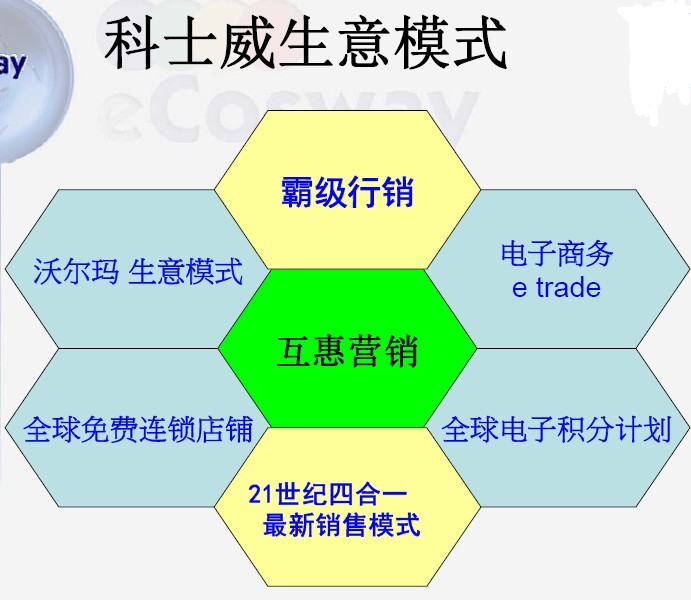 ay

科士威生意模式

eCosway

霸级行销

沃尔玛 生意模式

电子商务
e trade

互惠营销

全球免费连锁店铺

全球电子积分计划

21世纪四合一
最新销售模式